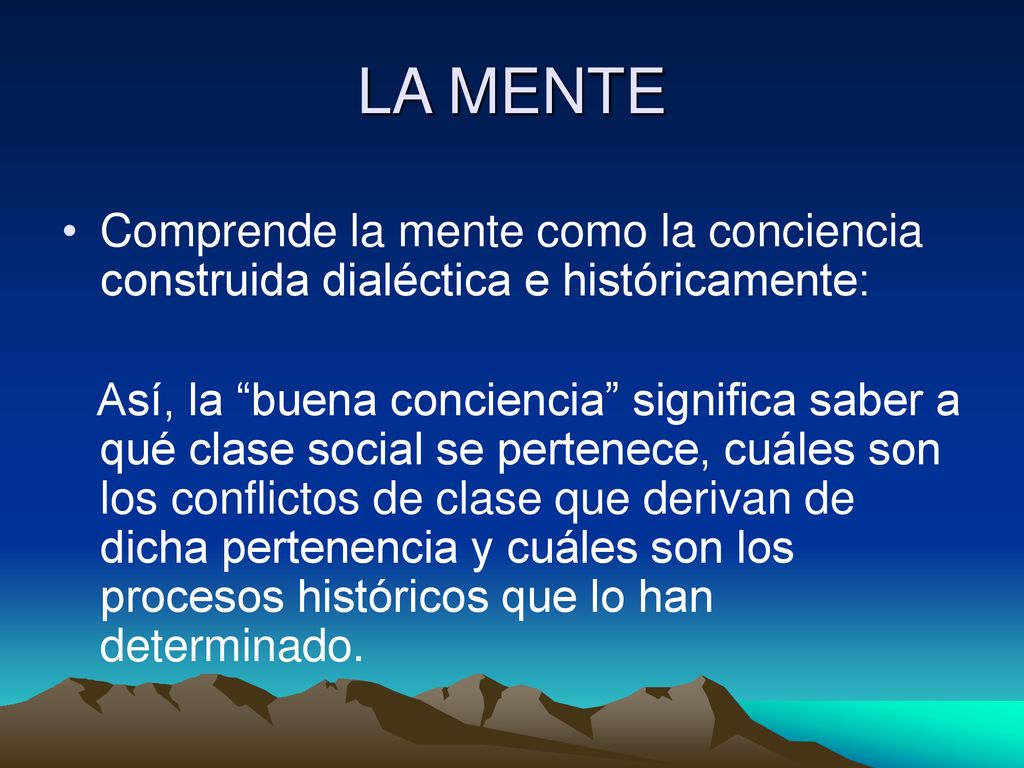 LA MENTE

• Comprende la mente como la conciencia construida dialéctica e históricamente:

Así, la “buena conciencia” significa saber a qué clase social se pertenece, cuáles son los conflictos de clase que derivan de dicha pertenencia y cuáles son los procesos históricos que lo han determinado.